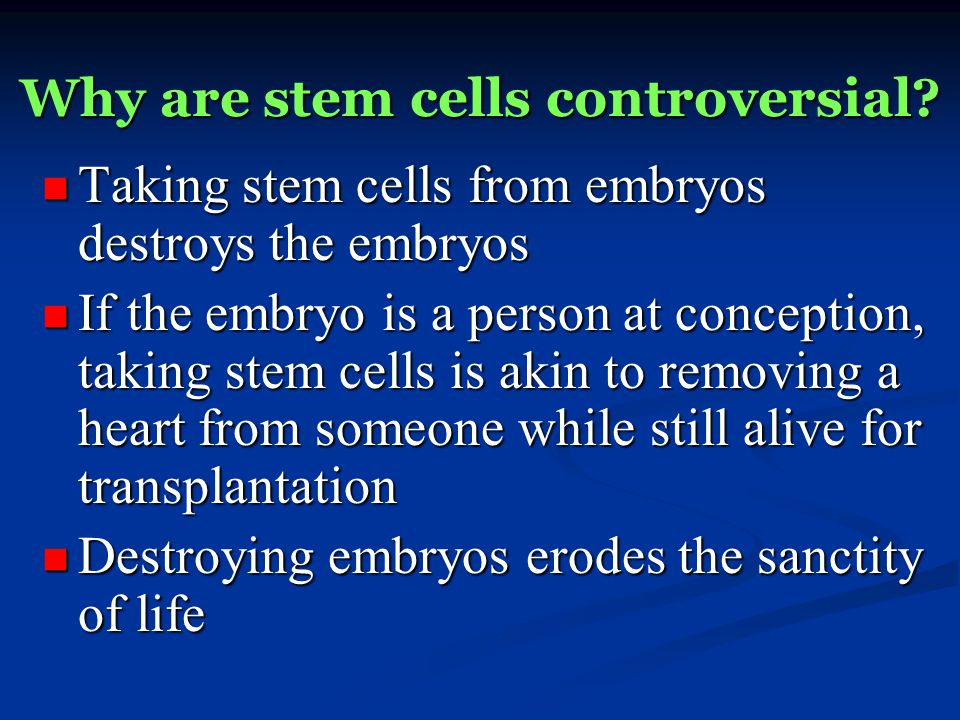 Why are stem cells controversial?

Taking stem cells from embryos destroys the embryos

If the embryo is a person at conception, taking stem cells is akin to removing a heart from someone while still alive for transplantation

Destroying embryos erodes the sanctity of life